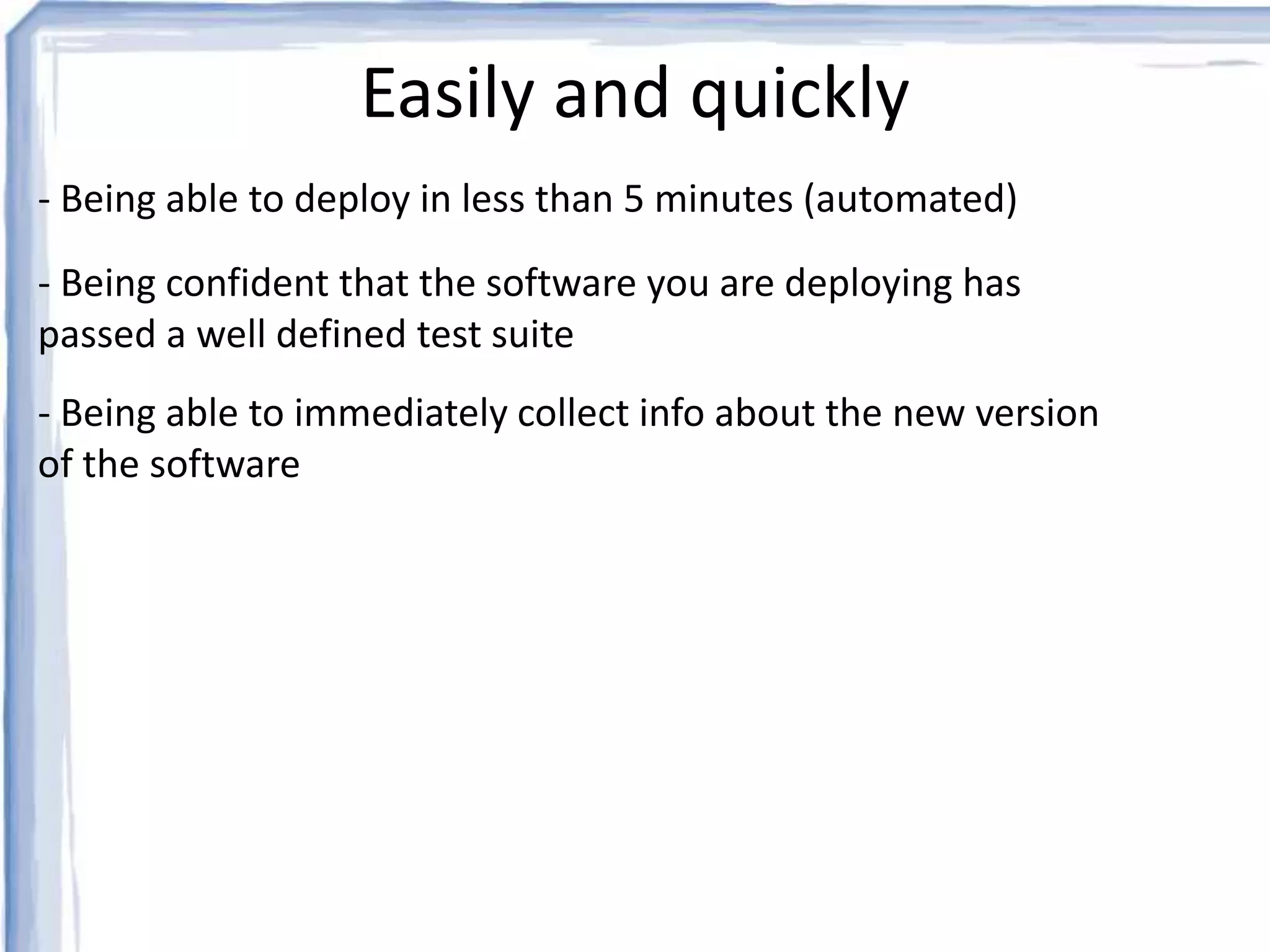 Easily and quickly

- Being able to deploy in less than 5 minutes (automated)

- Being confident that the software you are deploying has passed a well defined test suite

- Being able to immediately collect info about the new version of the software